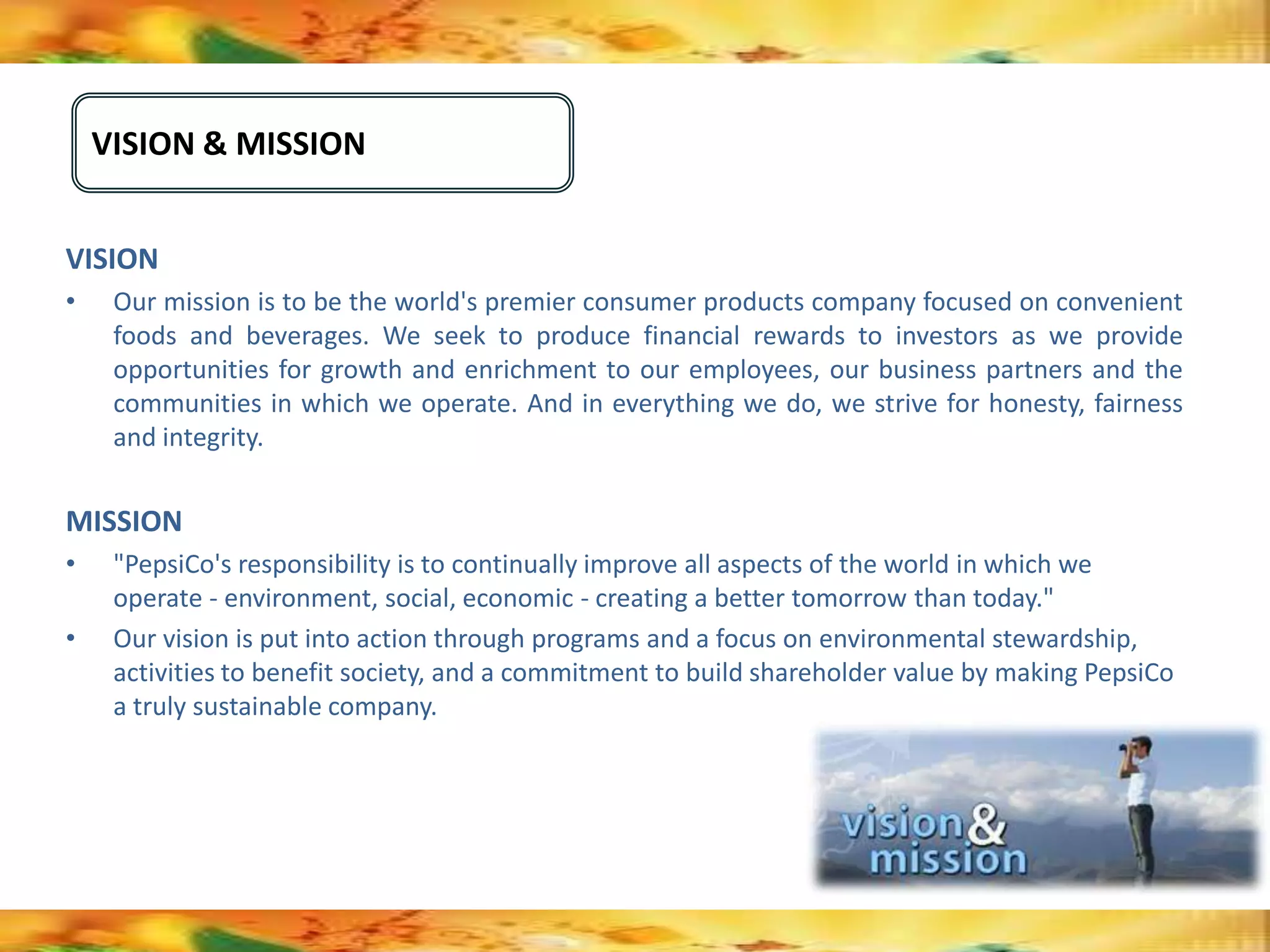 VISION & MISSION

VISION

• Our mission is to be the world's premier consumer products company focused on convenient foods and beverages. We seek to produce financial rewards to investors as we provide opportunities for growth and enrichment to our employees, our business partners and the communities in which we operate. And in everything we do, we strive for honesty, fairness and integrity.

MISSION

• "PepsiCo's responsibility is to continually improve all aspects of the world in which we operate - environment, social, economic - creating a better tomorrow than today."

• Our vision is put into action through programs and a focus on environmental stewardship, activities to benefit society, and a commitment to build shareholder value by making PepsiCo a truly sustainable company.

vision & mission